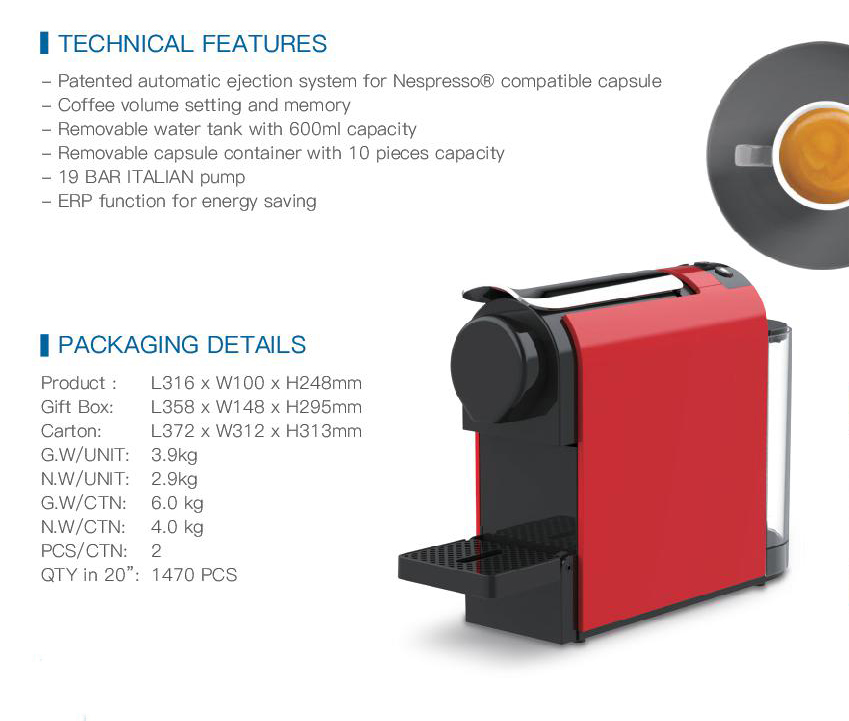 TECHNICAL FEATURES

– Patented automatic ejection system for Nespresso® compatible capsule
– Coffee volume setting and memory
– Removable water tank with 600ml capacity
– Removable capsule container with 10 pieces capacity
– 19 BAR ITALIAN pump
– ERP function for energy saving

PACKAGING DETAILS

Product : L316 x W100 x H248mm
Gift Box: L358 x W148 x H295mm
Carton: L372 x W312 x H313mm
G.W/UNIT: 3.9kg
N.W/UNIT: 2.9kg
G.W/CTN: 6.0 kg
N.W/CTN: 4.0 kg
PCS/CTN: 2
QTY in 20": 1470 PCS